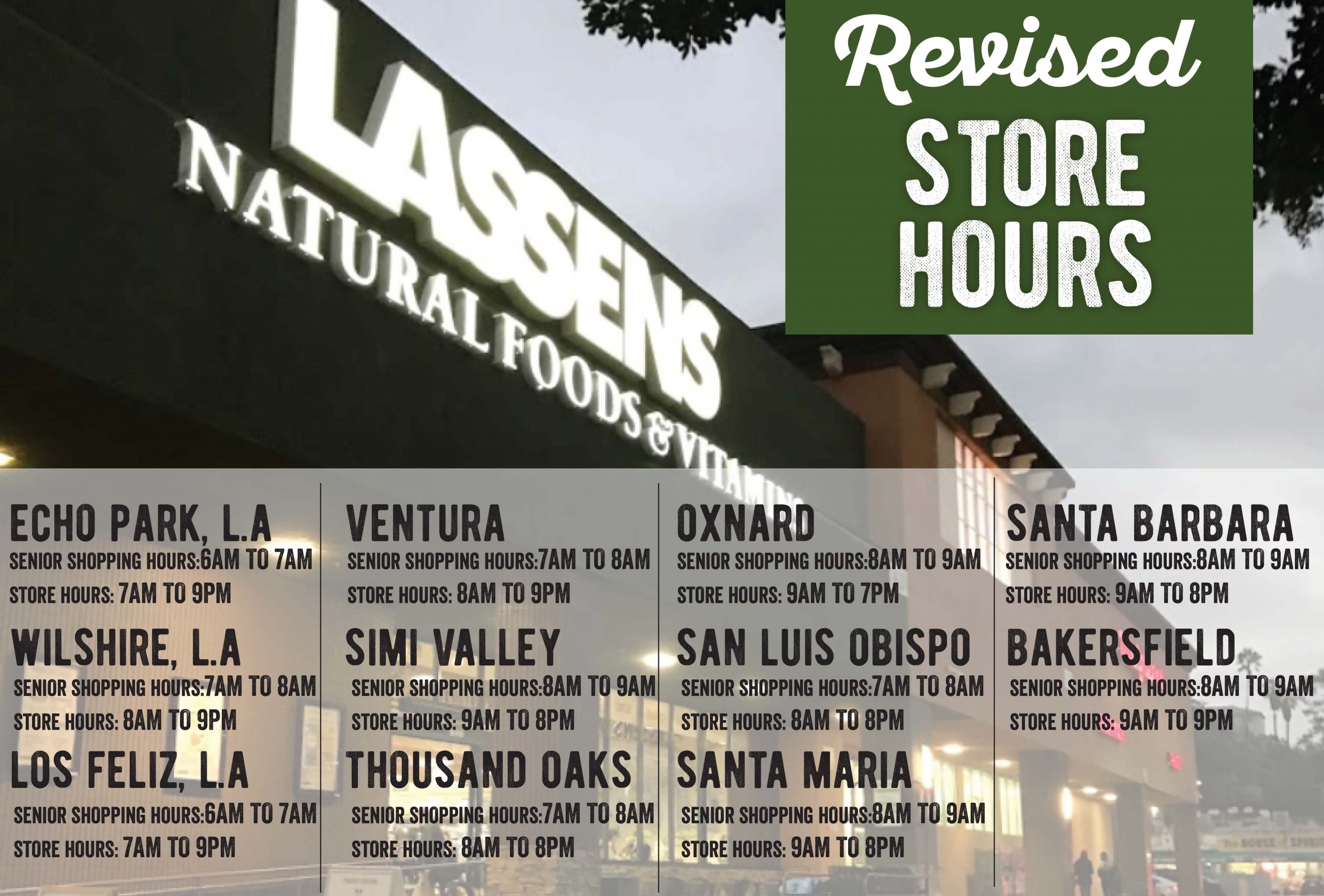 LASSENS
NATURAL FOODS & VITAMINS

Revised
STORE
HOURS

ECHO PARK, L.A
SENIOR SHOPPING HOURS:6AM TO 7AM
STORE HOURS: 7AM TO 9PM

WILSHIRE, L.A
SENIOR SHOPPING HOURS:7AM TO 8AM
STORE HOURS: 8AM TO 9PM

LOS FELIZ, L.A
SENIOR SHOPPING HOURS:6AM TO 7AM
STORE HOURS: 7AM TO 9PM

VENTURA
SENIOR SHOPPING HOURS:7AM TO 8AM
STORE HOURS: 8AM TO 9PM

SIMI VALLEY
SENIOR SHOPPING HOURS:8AM TO 9AM
STORE HOURS: 9AM TO 8PM

THOUSAND OAKS
SENIOR SHOPPING HOURS:7AM TO 8AM
STORE HOURS: 8AM TO 8PM

OXNARD
SENIOR SHOPPING HOURS:8AM TO 9AM
STORE HOURS: 9AM TO 7PM

SAN LUIS OBISPO
SENIOR SHOPPING HOURS:7AM TO 8AM
STORE HOURS: 8AM TO 8PM

SANTA MARIA
SENIOR SHOPPING HOURS:8AM TO 9AM
STORE HOURS: 9AM TO 8PM

SANTA BARBARA
SENIOR SHOPPING HOURS:8AM TO 9AM
STORE HOURS: 9AM TO 8PM

BAKERSFIELD
SENIOR SHOPPING HOURS:8AM TO 9AM
STORE HOURS: 9AM TO 9PM